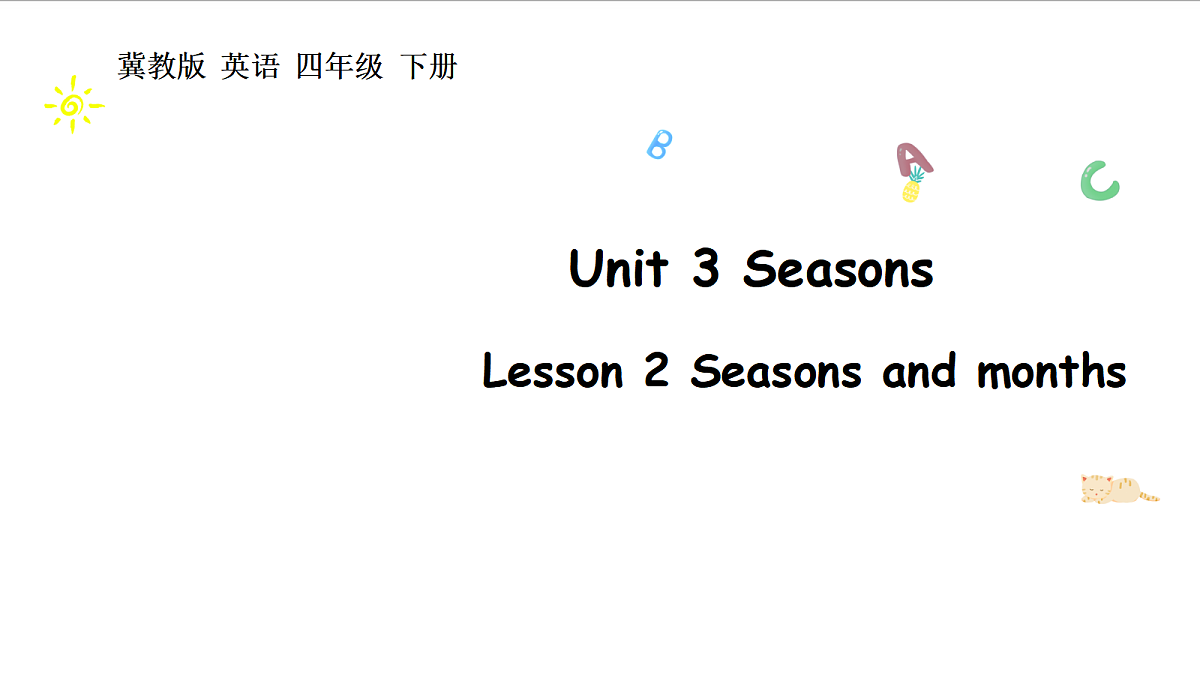 冀教版 英语 四年级 下册

B A C

Unit 3 Seasons

Lesson 2 Seasons and months